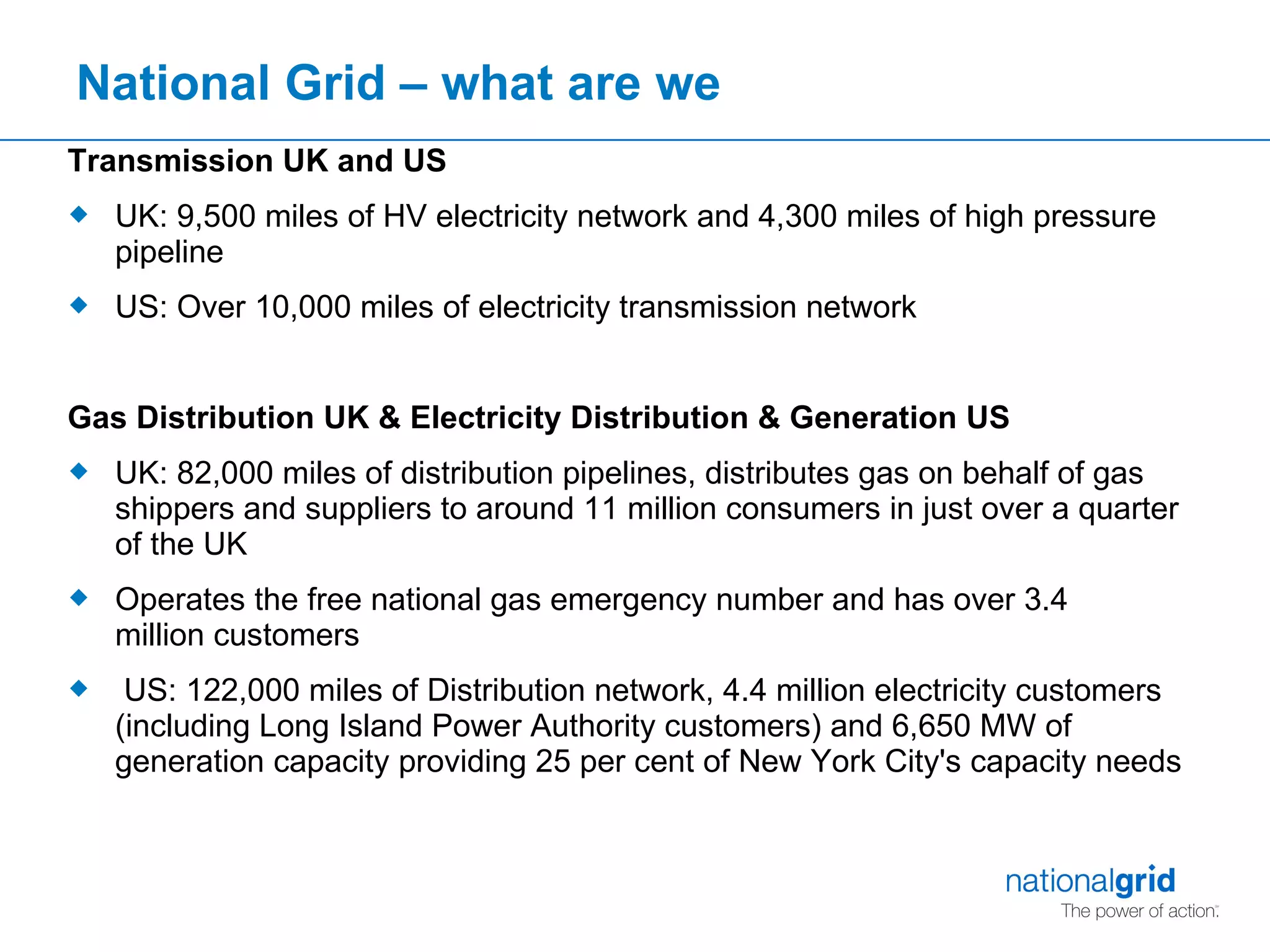 National Grid – what are we

Transmission UK and US

◆ UK: 9,500 miles of HV electricity network and 4,300 miles of high pressure pipeline

◆ US: Over 10,000 miles of electricity transmission network

Gas Distribution UK & Electricity Distribution & Generation US

◆ UK: 82,000 miles of distribution pipelines, distributes gas on behalf of gas shippers and suppliers to around 11 million consumers in just over a quarter of the UK

◆ Operates the free national gas emergency number and has over 3.4 million customers

◆ US: 122,000 miles of Distribution network, 4.4 million electricity customers (including Long Island Power Authority customers) and 6,650 MW of generation capacity providing 25 per cent of New York City's capacity needs

nationalgrid
The power of action.